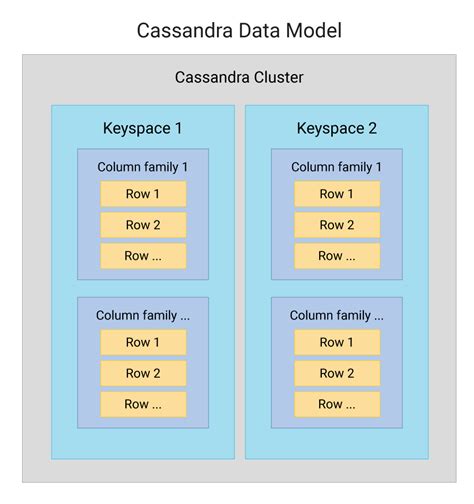 Cassandra Data Model

Cassandra Cluster

Keyspace 1

Column family 1

Row 1

Row 2

Row ...

Column family ...

Row 1

Row 2

Row ...

Keyspace 2

Column family 1

Row 1

Row 2

Row ...

Column family ...

Row 1

Row 2

Row ...